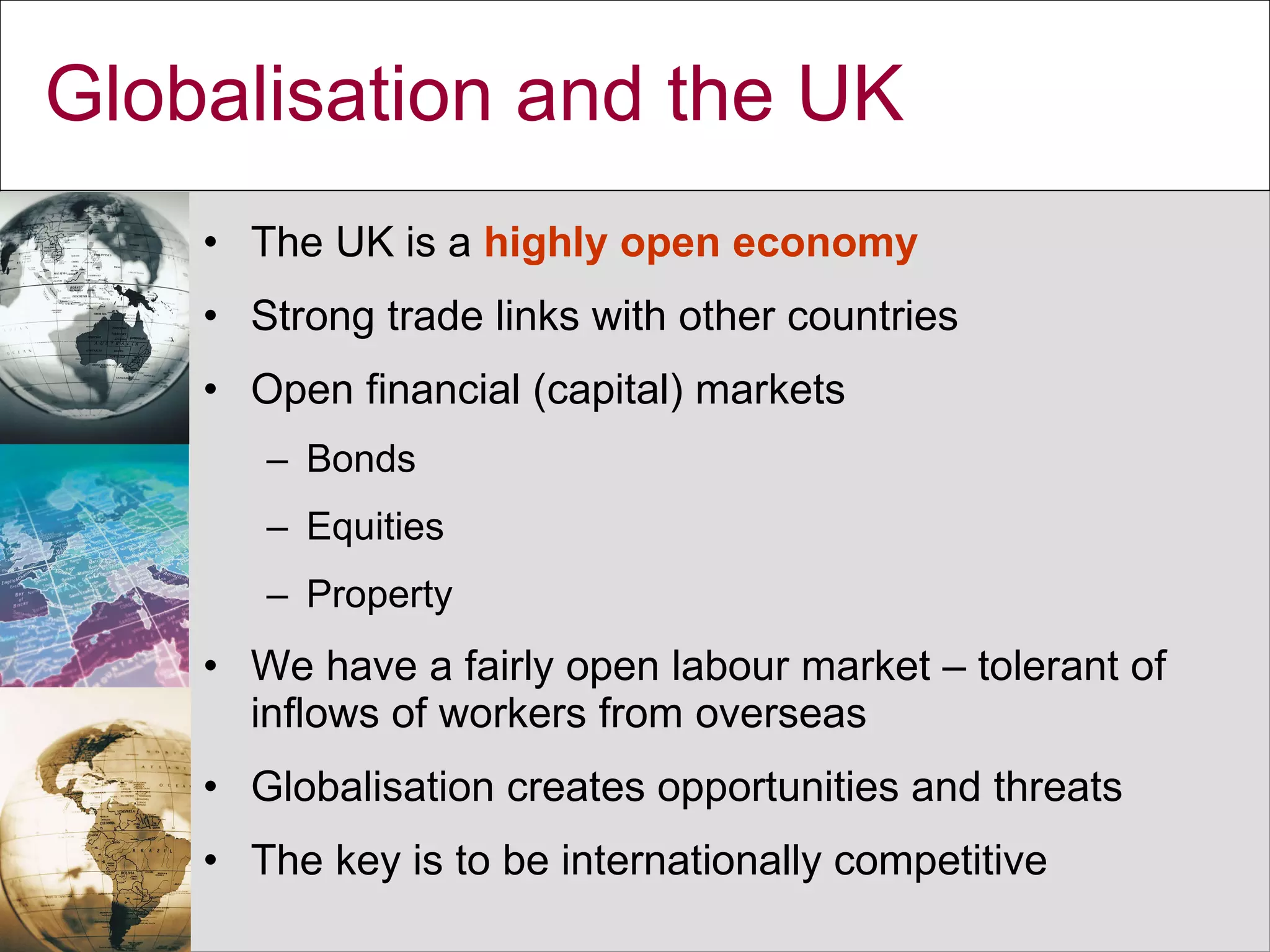 Globalisation and the UK

• The UK is a highly open economy
• Strong trade links with other countries
• Open financial (capital) markets
– Bonds
– Equities
– Property
• We have a fairly open labour market – tolerant of inflows of workers from overseas
• Globalisation creates opportunities and threats
• The key is to be internationally competitive